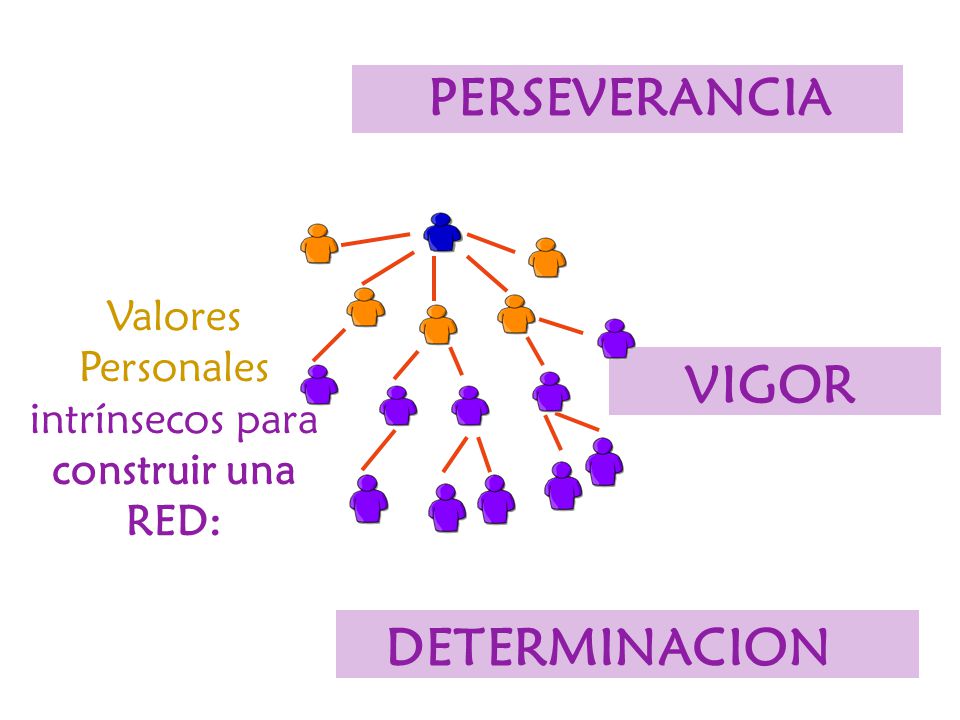 PERSEVERANCIA

Valores Personales intrínsecos para construir una RED:

VIGOR

DETERMINACION